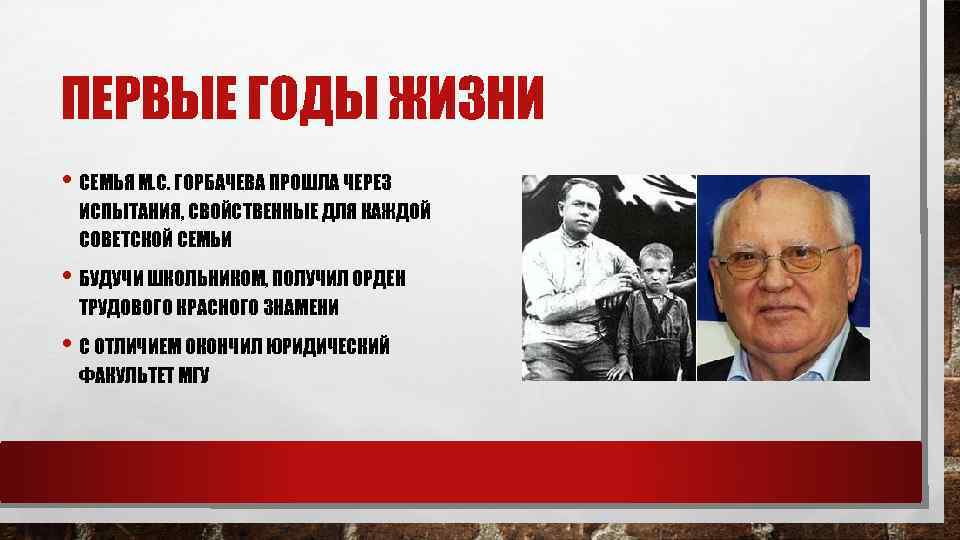 ПЕРВЫЕ ГОДЫ ЖИЗНИ

• СЕМЬЯ М.С. ГОРБАЧЕВА ПРОШЛА ЧЕРЕЗ ИСПЫТАНИЯ, СВОЙСТВЕННЫЕ ДЛЯ КАЖДОЙ СОВЕТСКОЙ СЕМЬИ

• БУДУЧИ ШКОЛЬНИКОМ, ПОЛУЧИЛ ОРДЕН ТРУДОВОГО КРАСНОГО ЗНАМЕНИ

• С ОТЛИЧИЕМ ОКОНЧИЛ ЮРИДИЧЕСКИЙ ФАКУЛЬТЕТ МГУ